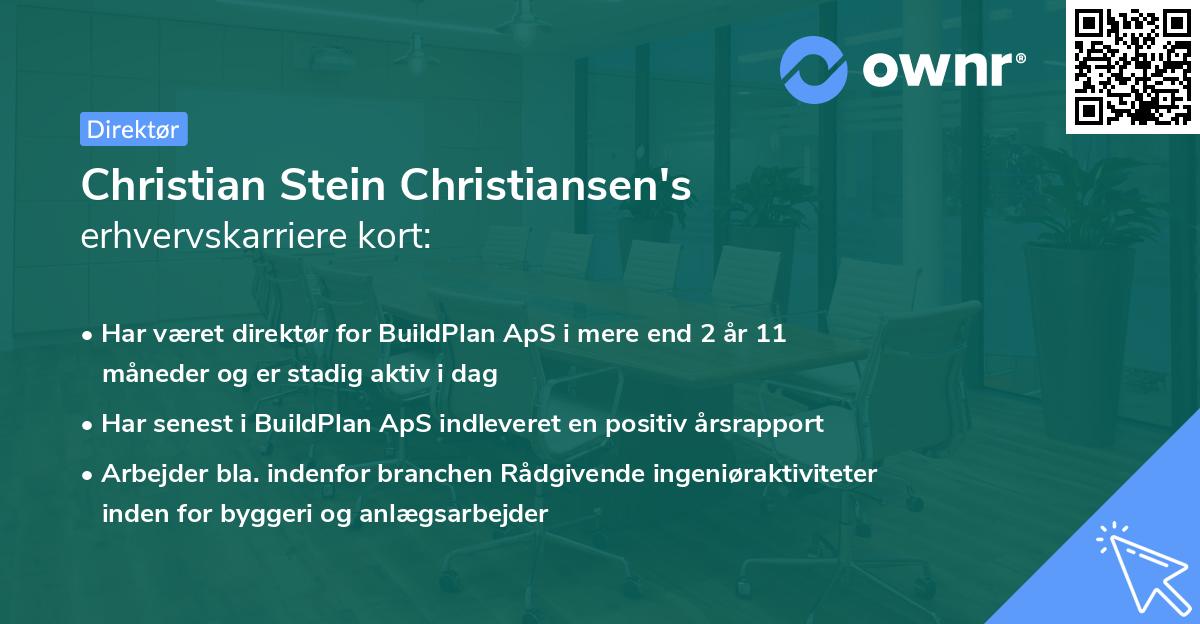 ownr®

Direktør

Christian Stein Christiansen's
erhvervskarriere kort:

• Har været direktør for BuildPlan ApS i mere end 2 år 11 måneder og er stadig aktiv i dag

• Har senest i BuildPlan ApS indleveret en positiv årsrapport

• Arbejder bla. indenfor branchen Rådgivende ingeniøraktiviteter inden for byggeri og anlægsarbejder